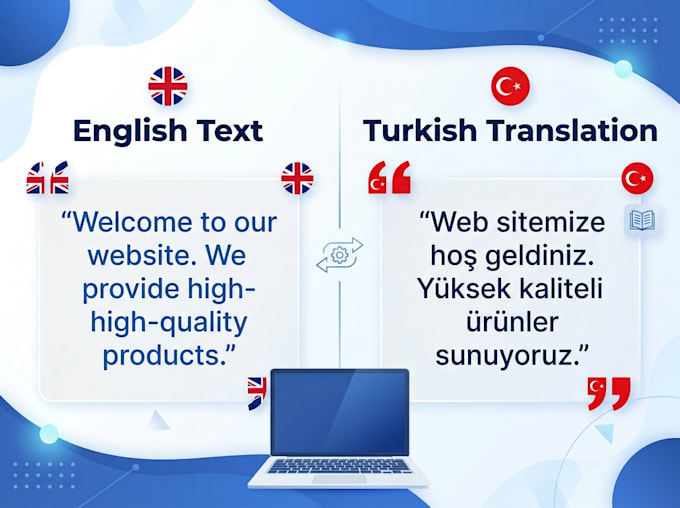 English Text

"Welcome to our website. We provide high-high-quality products."

Turkish Translation

"Web sitemize hoş geldiniz. Yüksek kaliteli ürünler sunuyoruz."